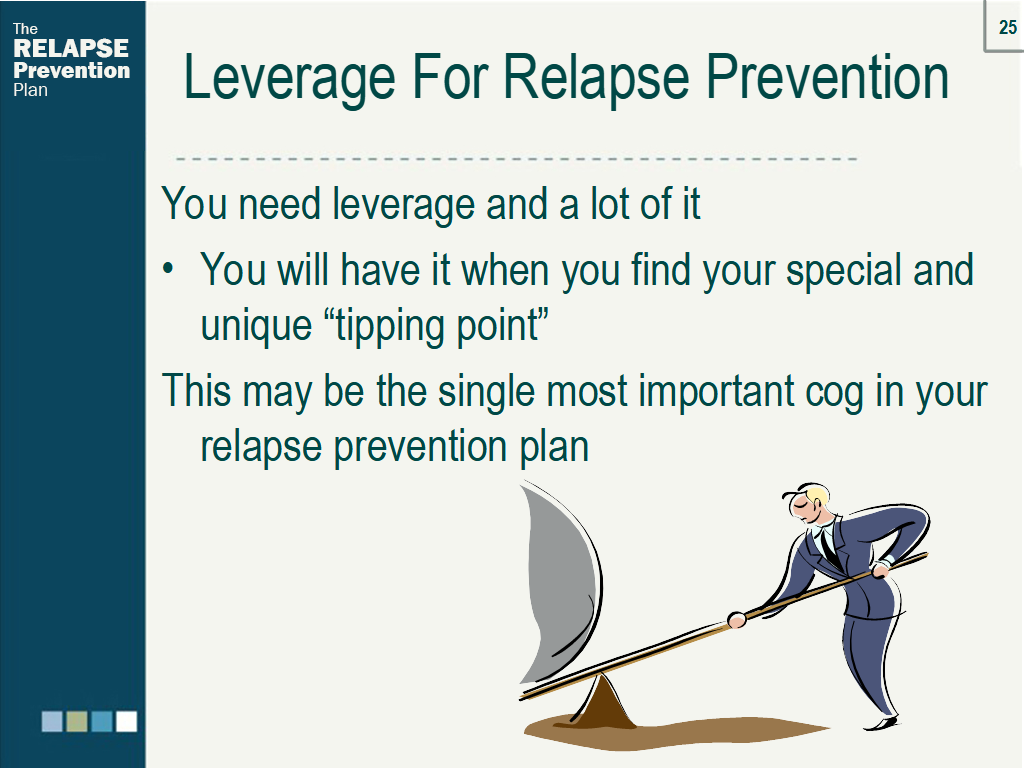 The
RELAPSE
Prevention
Plan

25

Leverage For Relapse Prevention

You need leverage and a lot of it

• You will have it when you find your special and unique “tipping point”

This may be the single most important cog in your relapse prevention plan